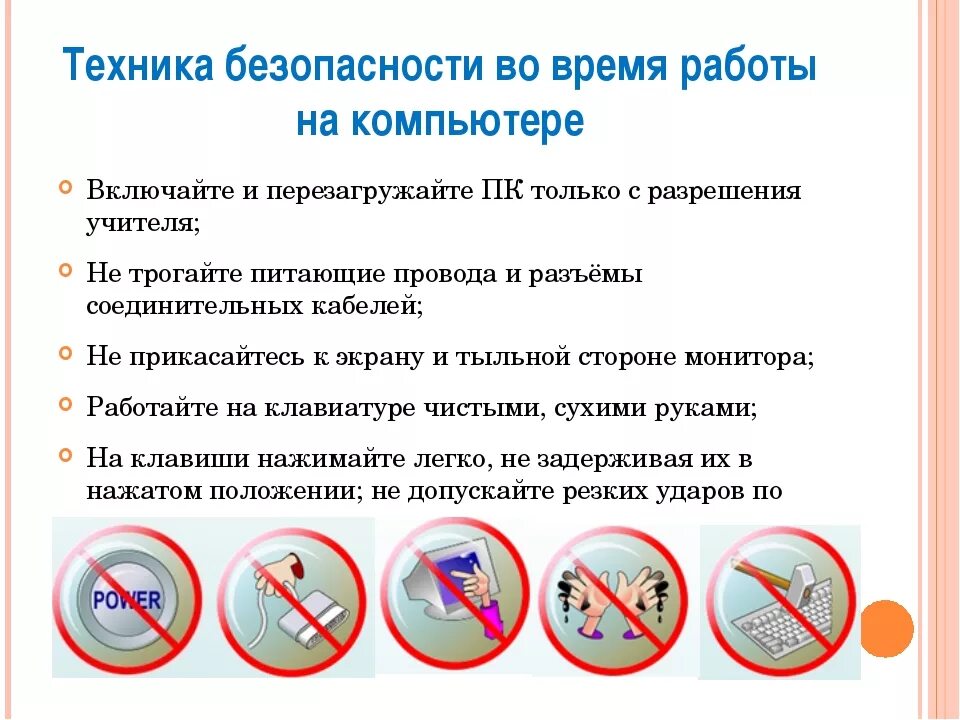 Техника безопасности во время работы на компьютере

Включайте и перезагружайте ПК только с разрешения учителя;

Не трогайте питающие провода и разъёмы соединительных кабелей;

Не прикасайтесь к экрану и тыльной стороне монитора;

Работайте на клавиатуре чистыми, сухими руками;

На клавиши нажимайте легко, не задерживая их в нажатом положении; не допускайте резких ударов по

POWER